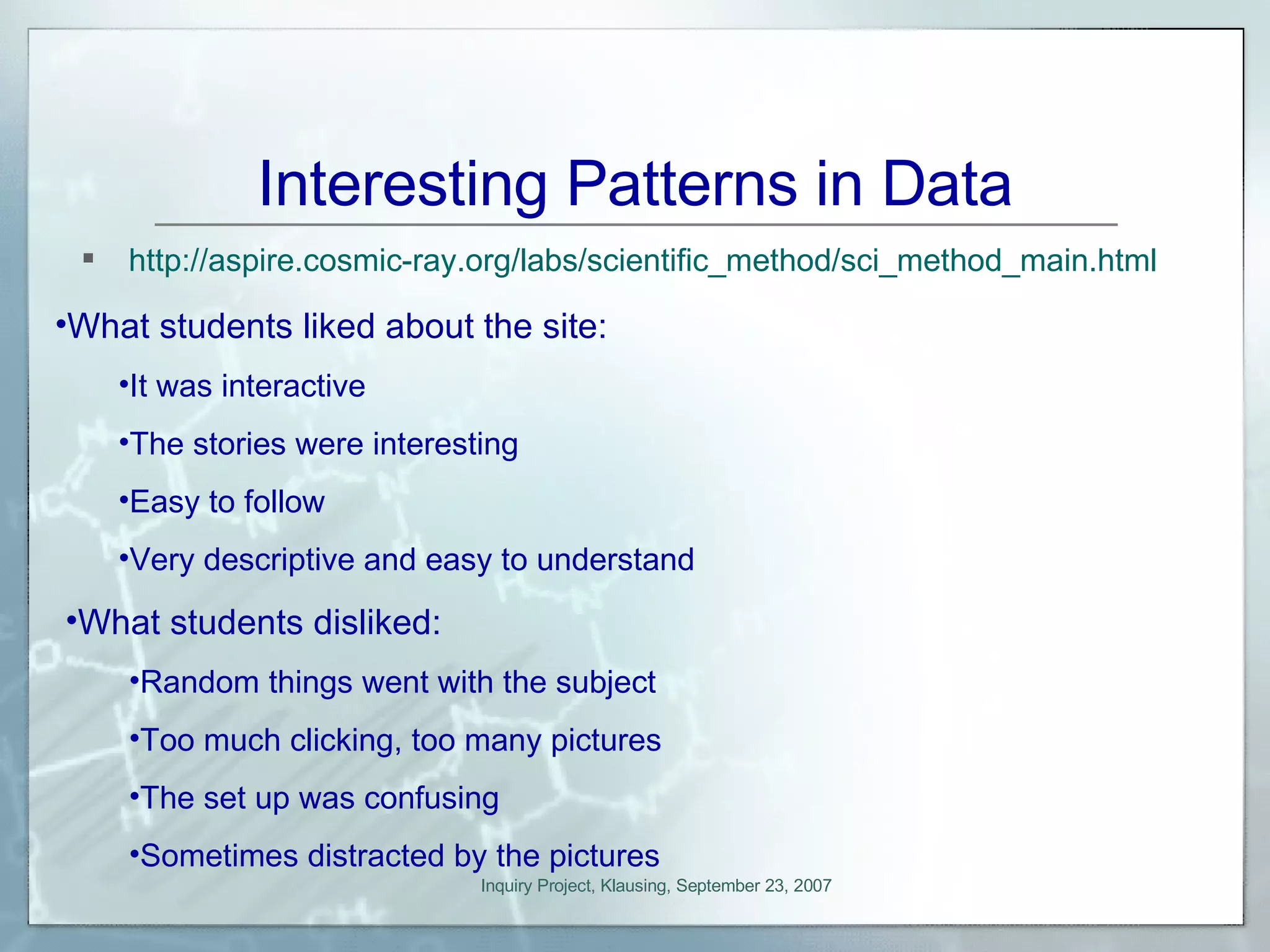 Interesting Patterns in Data

▪ http://aspire.cosmic-ray.org/labs/scientific_method/sci_method_main.html

•What students liked about the site:

•It was interactive

•The stories were interesting

•Easy to follow

•Very descriptive and easy to understand

•What students disliked:

•Random things went with the subject

•Too much clicking, too many pictures

•The set up was confusing

•Sometimes distracted by the pictures

Inquiry Project, Klausing, September 23, 2007